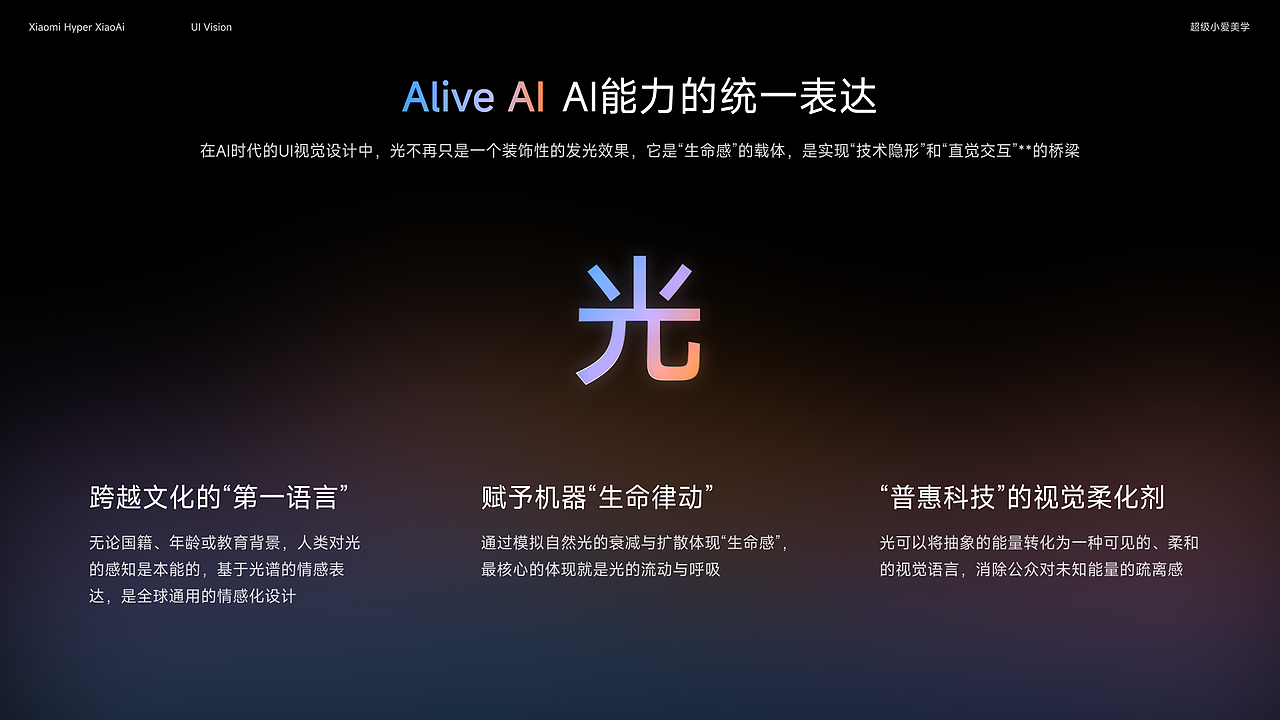 Xiaomi Hyper XiaoAi UI Vision 超级小爱美学

Alive AI AI能力的统一表达

在AI时代的UI视觉设计中，光不再只是一个装饰性的发光效果，它是“生命感”的载体，是实现“技术隐形”和“直觉交互”**的桥梁

光

跨越文化的“第一语言”

无论国籍、年龄或教育背景，人类对光的感知是本能的，基于光谱的情感表达，是全球通用的情感化设计

赋予机器“生命律动”

通过模拟自然光的衰减与扩散体现“生命感”，最核心的体现就是光的流动与呼吸

“普惠科技”的视觉柔化剂

光可以将抽象的能量转化为一种可见的、柔和的视觉语言，消除公众对未知能量的疏离感